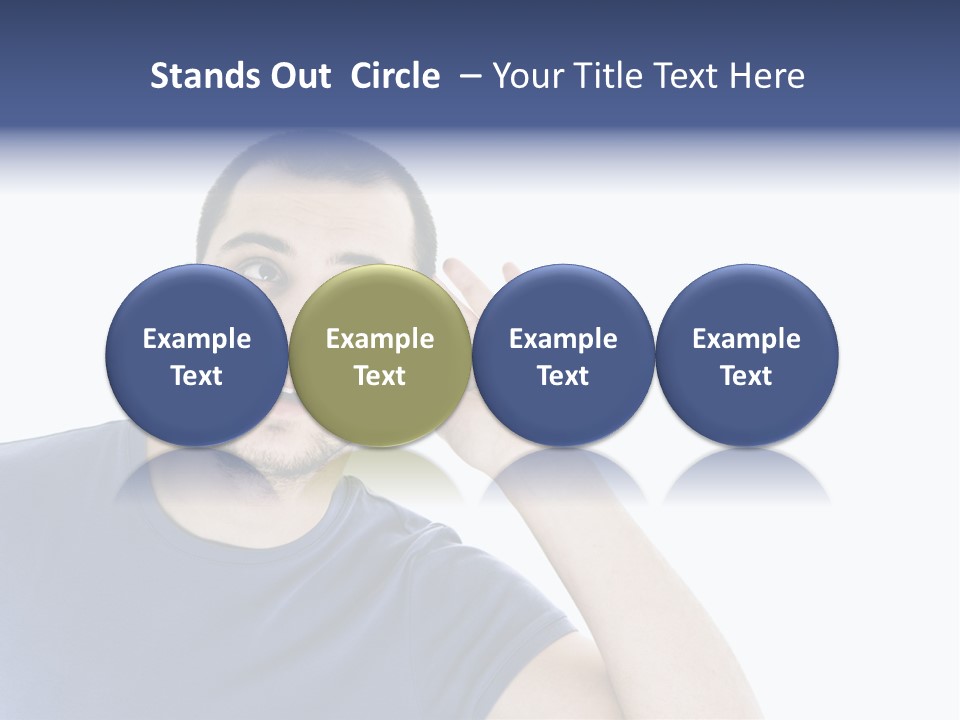 Stands Out Circle – Your Title Text Here

Example Text

Example Text

Example Text

Example Text